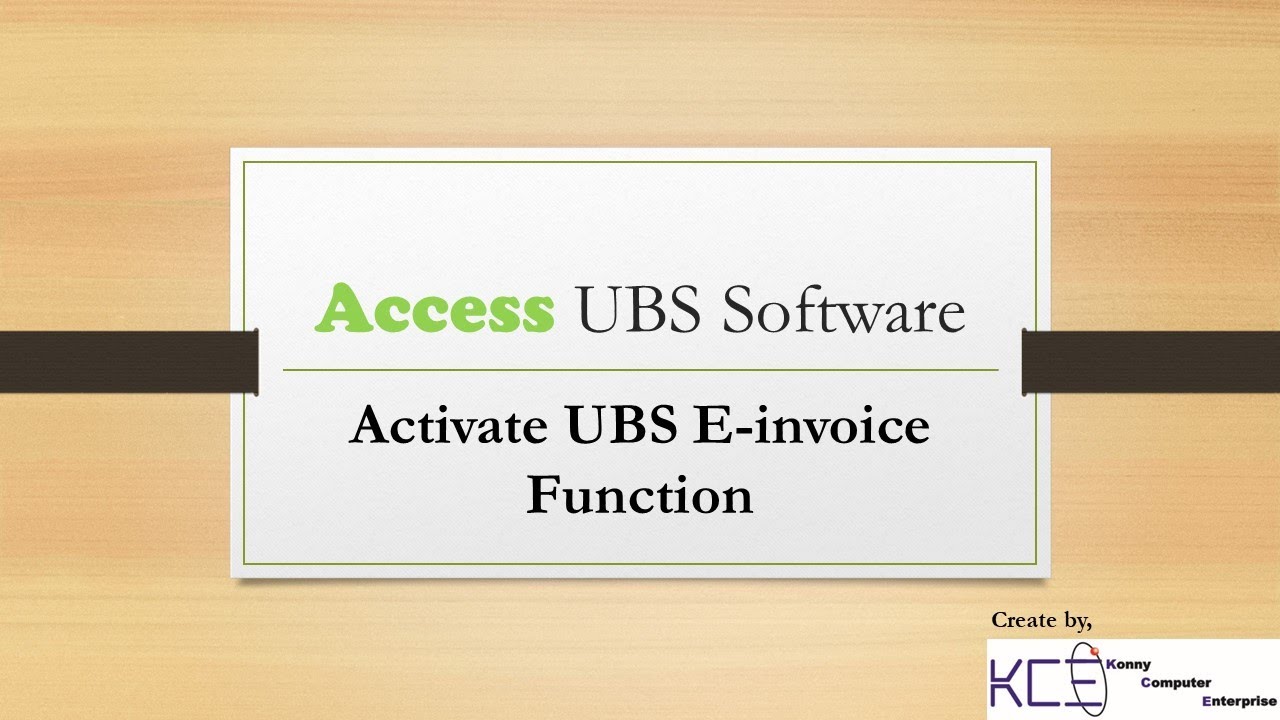 Access UBS Software

Activate UBS E-invoice Function

Create by,

KCE

Konny Computer Enterprise